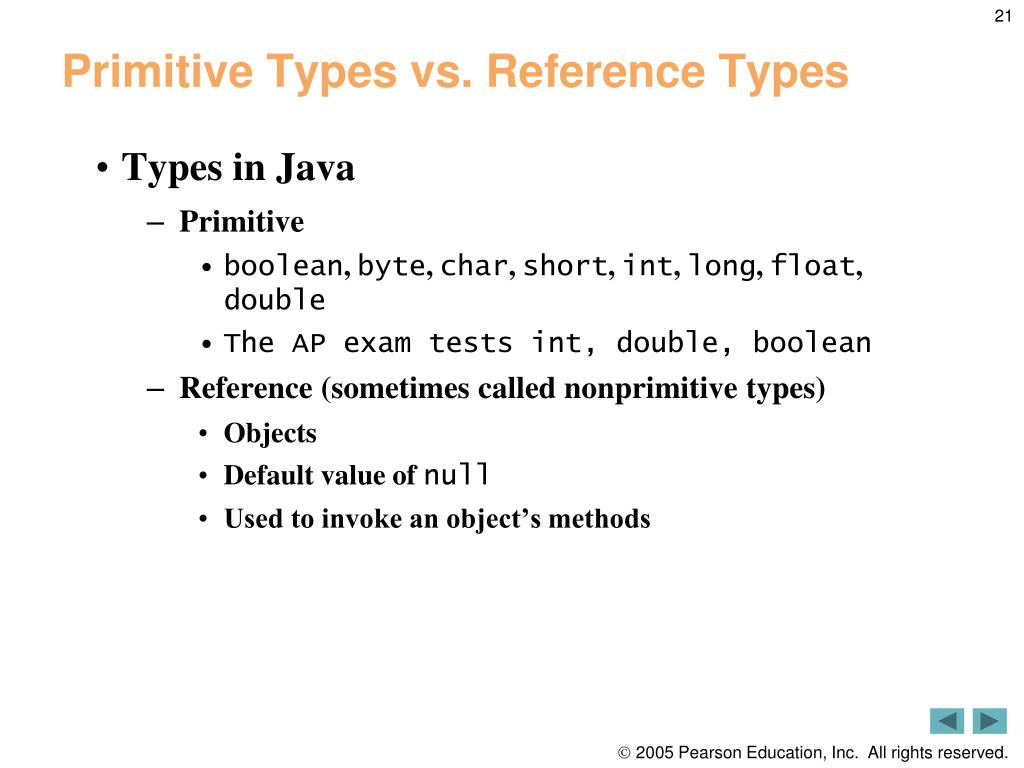 21

Primitive Types vs. Reference Types

• Types in Java

– Primitive

• boolean, byte, char, short, int, long, float, double

• The AP exam tests int, double, boolean

– Reference (sometimes called nonprimitive types)

• Objects

• Default value of null

• Used to invoke an object's methods

© 2005 Pearson Education, Inc. All rights reserved.